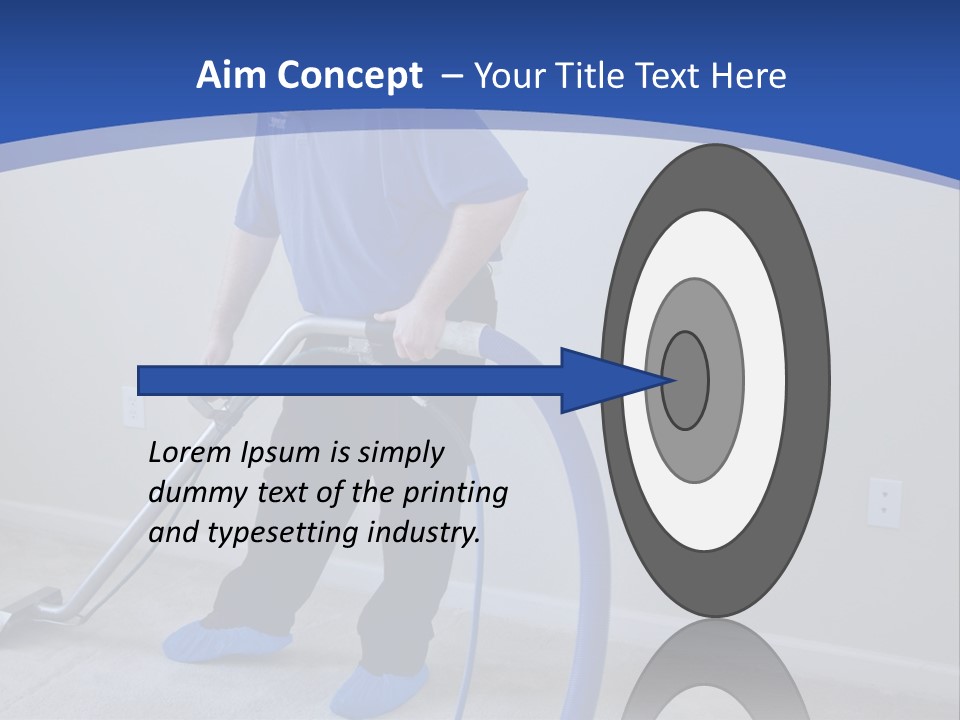 Aim Concept – Your Title Text Here

Lorem Ipsum is simply dummy text of the printing and typesetting industry.